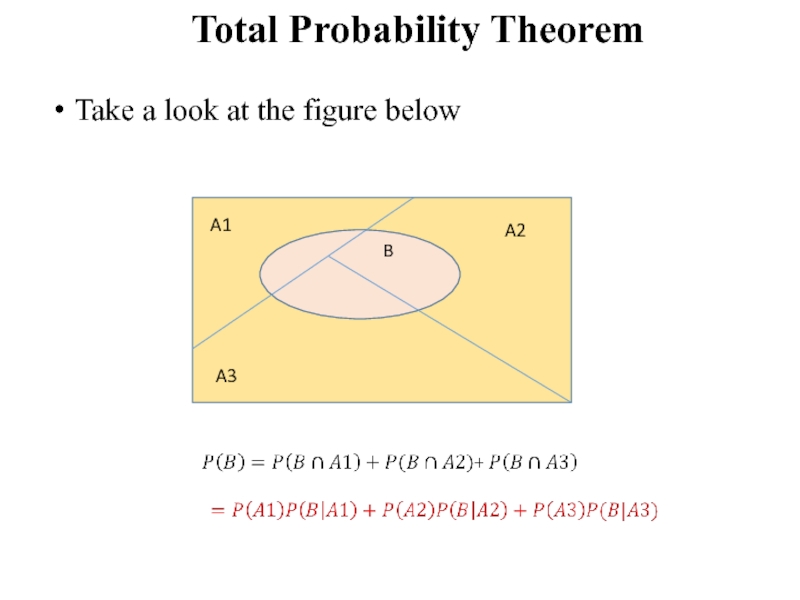 Total Probability Theorem

• Take a look at the figure below

A1

A2

B

A3

$P(B) = P(B \cap A1) + P(B \cap A2) + P(B \cap A3)$

$= P(A1)P(B|A1) + P(A2)P(B|A2) + P(A3)P(B|A3)$